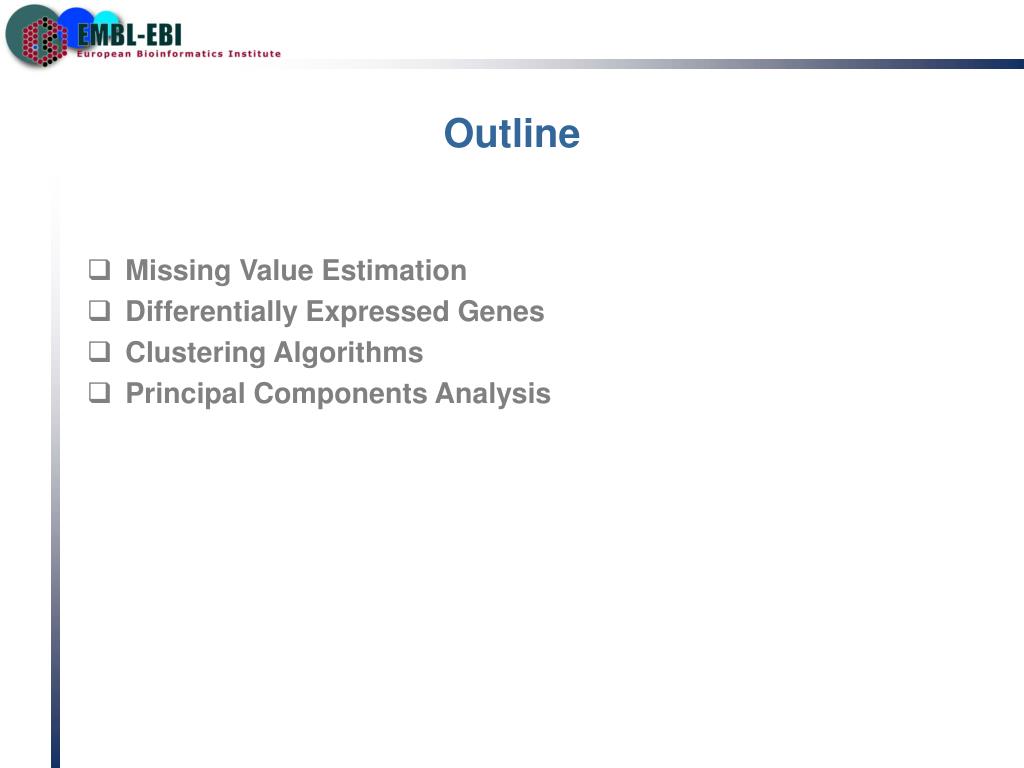 EMBL-EBI
European Bioinformatics Institute

Outline

❑ Missing Value Estimation
❑ Differentially Expressed Genes
❑ Clustering Algorithms
❑ Principal Components Analysis